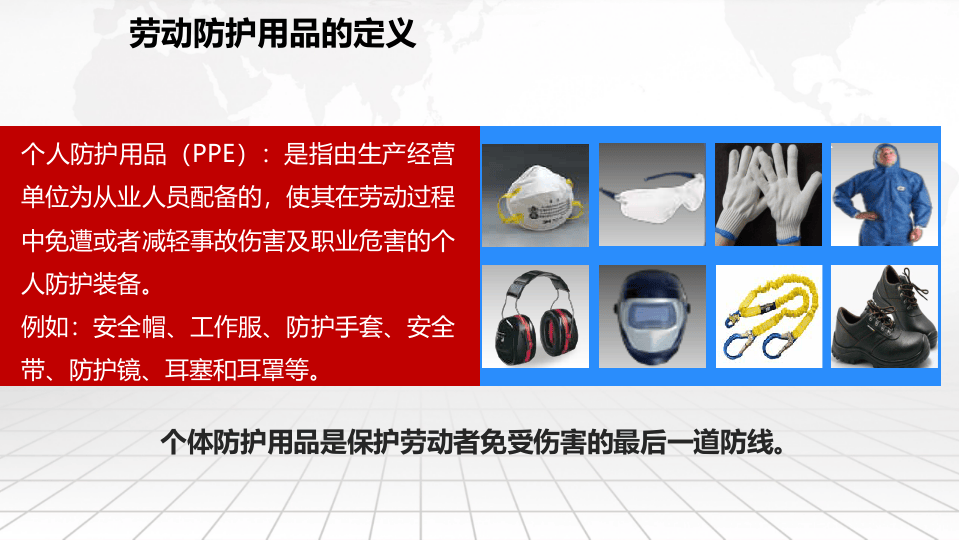 劳动防护用品的定义

个人防护用品（PPE）：是指由生产经营单位为从业人员配备的，使其在劳动过程中免遭或者减轻事故伤害及职业危害的个人防护装备。

例如：安全帽、工作服、防护手套、安全带、防护镜、耳塞和耳罩等。

个体防护用品是保护劳动者免受伤害的最后一道防线。